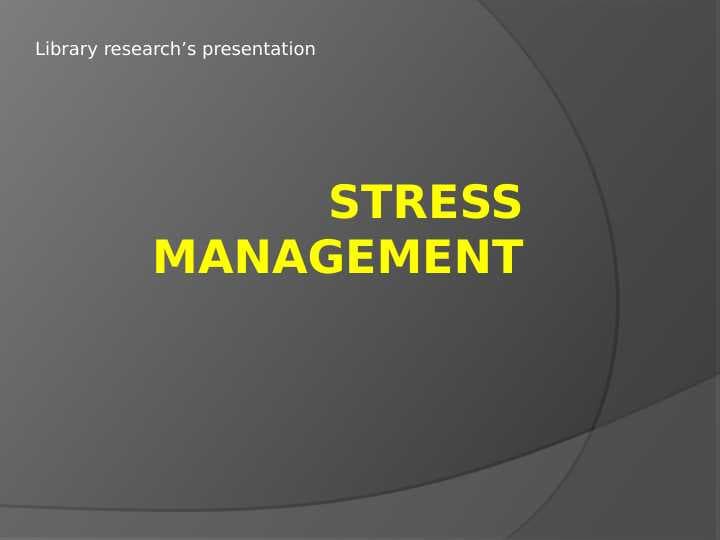 Library research’s presentation

STRESS MANAGEMENT